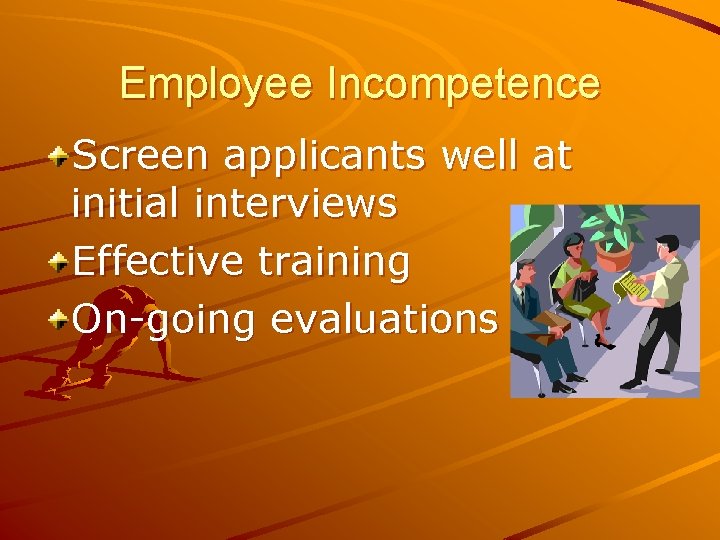 Employee Incompetence

Screen applicants well at initial interviews

Effective training

On-going evaluations